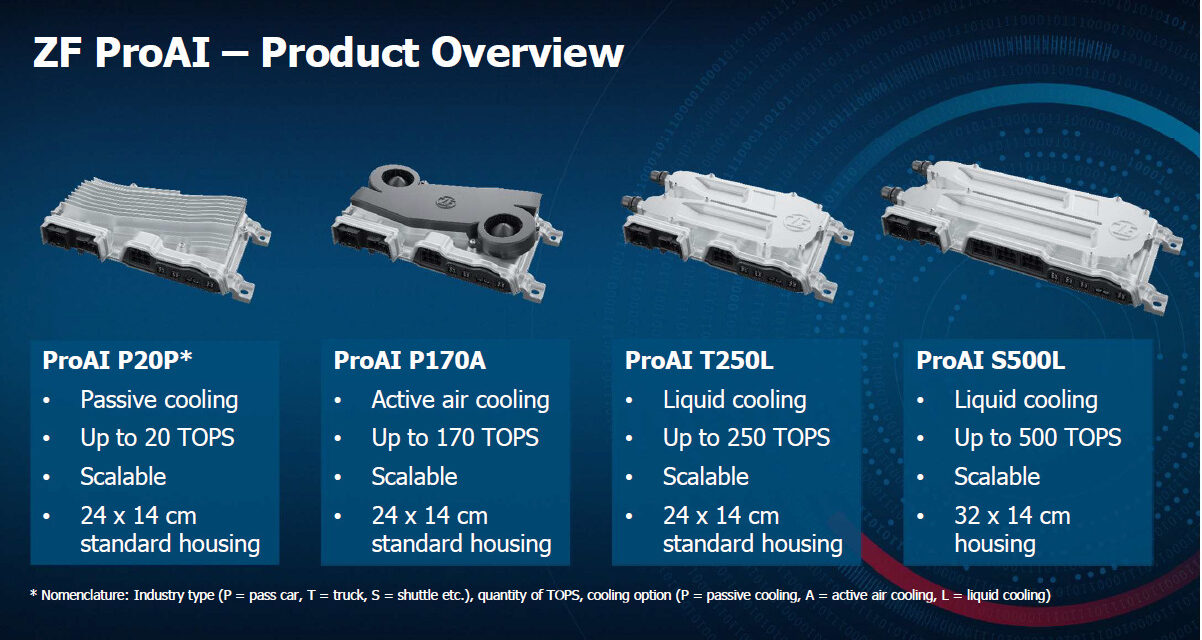 ZF ProAI – Product Overview

ProAI P20P*
• Passive cooling
• Up to 20 TOPS
• Scalable
• 24 x 14 cm standard housing

ProAI P170A
• Active air cooling
• Up to 170 TOPS
• Scalable
• 24 x 14 cm standard housing

ProAI T250L
• Liquid cooling
• Up to 250 TOPS
• Scalable
• 24 x 14 cm standard housing

ProAI S500L
• Liquid cooling
• Up to 500 TOPS
• Scalable
• 32 x 14 cm housing

* Nomenclature: Industry type (P = pass car, T = truck, S = shuttle etc.), quantity of TOPS, cooling option (P = passive cooling, A = active air cooling, L = liquid cooling)